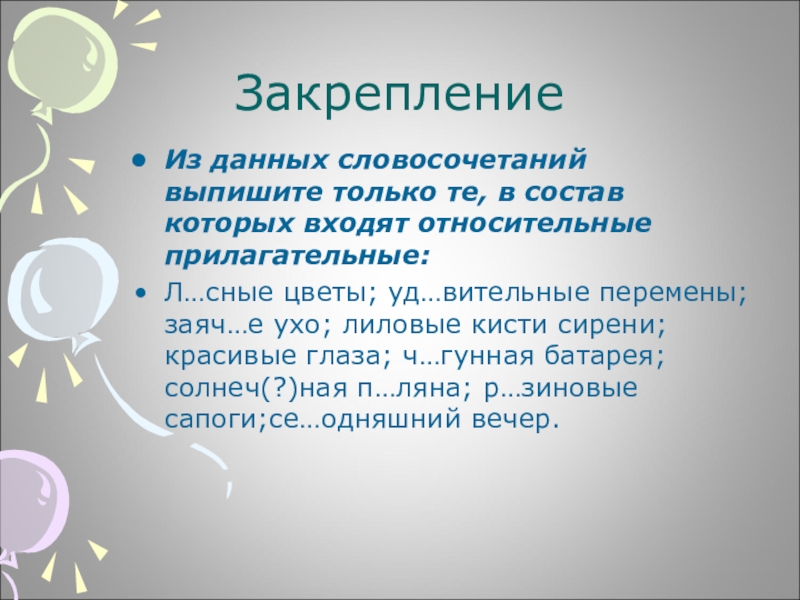 Закрепление

• Из данных словосочетаний выпишите только те, в состав которых входят относительные прилагательные:

• Л…сные цветы; уд…вительные перемены; заяч…е ухо; лиловые кисти сирени; красивые глаза; ч…гунная батарея; солнеч(?)ная п…ляна; р…зиновые сапоги;се…одняшний вечер.